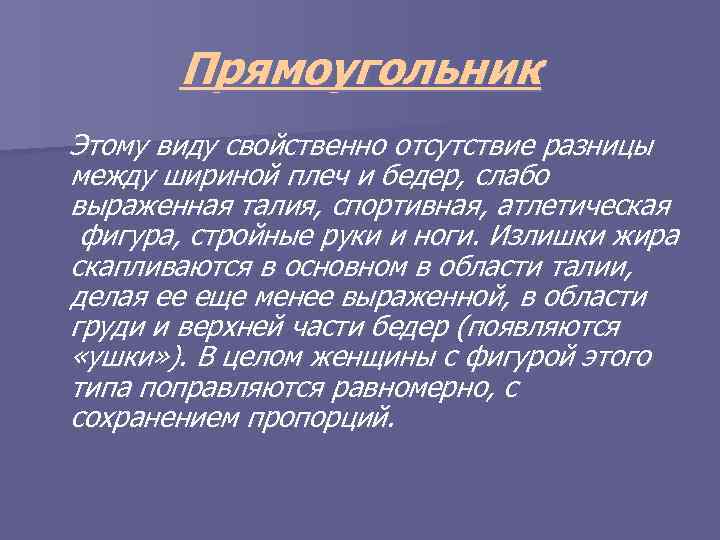 Прямоугольник

Этому виду свойственно отсутствие разницы между шириной плеч и бедер, слабо выраженная талия, спортивная, атлетическая фигура, стройные руки и ноги. Излишки жира скапливаются в основном в области талии, делая ее еще менее выраженной, в области груди и верхней части бедер (появляются «ушки»). В целом женщины с фигурой этого типа поправляются равномерно, с сохранением пропорций.